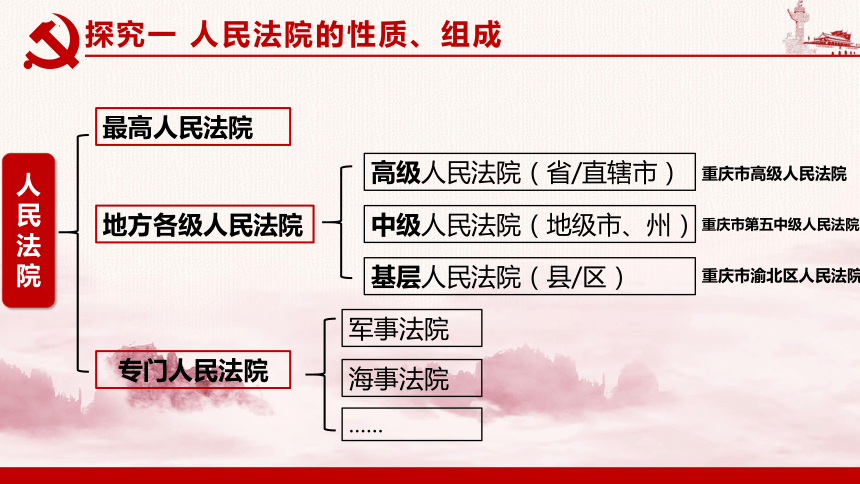 探究一 人民法院的性质、组成

人民法院

最高人民法院

地方各级人民法院

高级人民法院（省/直辖市） 重庆市高级人民法院

中级人民法院（地级市、州） 重庆市第五中级人民法院

基层人民法院（县/区） 重庆市渝北区人民法院

专门人民法院

军事法院

海事法院

……